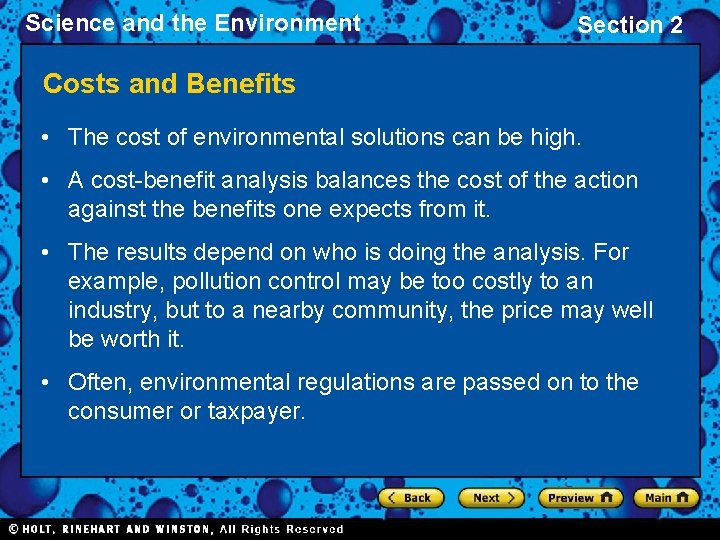 Science and the Environment

Section 2

Costs and Benefits

• The cost of environmental solutions can be high.

• A cost-benefit analysis balances the cost of the action against the benefits one expects from it.

• The results depend on who is doing the analysis. For example, pollution control may be too costly to an industry, but to a nearby community, the price may well be worth it.

• Often, environmental regulations are passed on to the consumer or taxpayer.

Back Next Preview Main

© HOLT, RINEHART AND WINSTON, All Rights Reserved